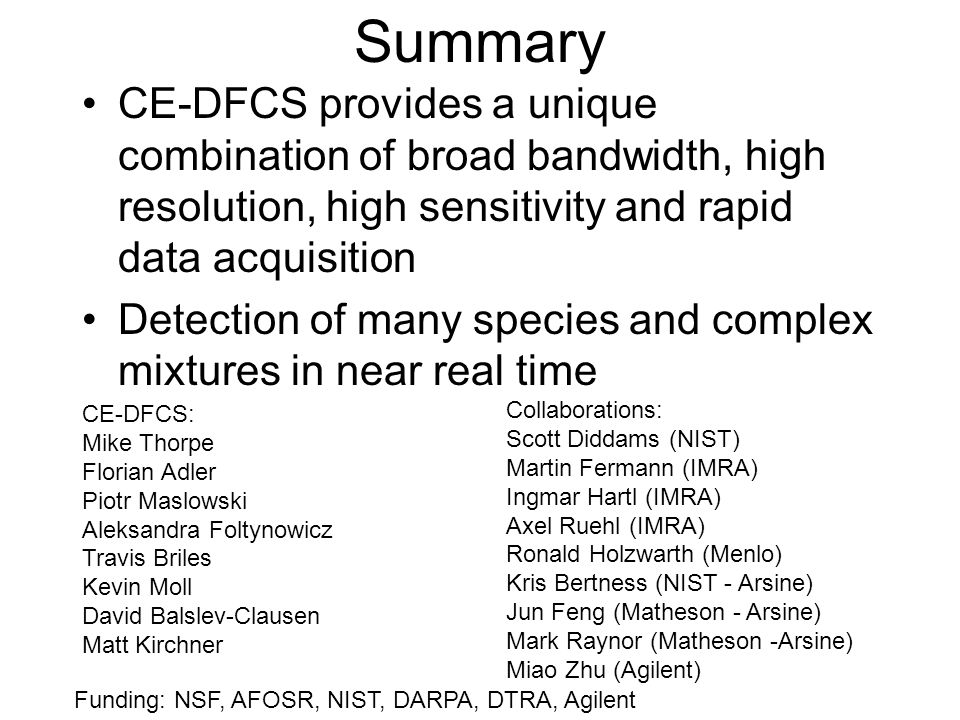 Summary

• CE-DFCS provides a unique combination of broad bandwidth, high resolution, high sensitivity and rapid data acquisition

• Detection of many species and complex mixtures in near real time

CE-DFCS:
Mike Thorpe
Florian Adler
Piotr Maslowski
Aleksandra Foltynowicz
Travis Briles
Kevin Moll
David Balslev-Clausen
Matt Kirchner

Collaborations:
Scott Diddams (NIST)
Martin Fermann (IMRA)
Ingmar Hartl (IMRA)
Axel Ruehl (IMRA)
Ronald Holzwarth (Menlo)
Kris Bertness (NIST - Arsine)
Jun Feng (Matheson - Arsine)
Mark Raynor (Matheson -Arsine)
Miao Zhu (Agilent)

Funding: NSF, AFOSR, NIST, DARPA, DTRA, Agilent